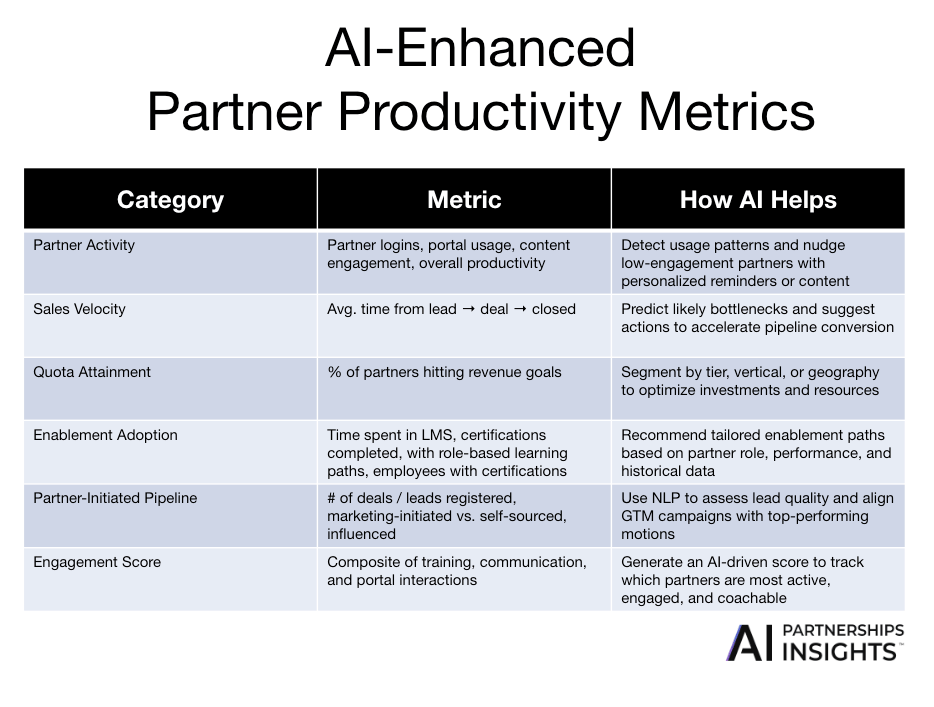 AI-Enhanced
Partner Productivity Metrics

| Category | Metric | How AI Helps |
|---|---|---|
| Partner Activity | Partner logins, portal usage, content engagement, overall productivity | Detect usage patterns and nudge low-engagement partners with personalized reminders or content |
| Sales Velocity | Avg. time from lead → deal → closed | Predict likely bottlenecks and suggest actions to accelerate pipeline conversion |
| Quota Attainment | % of partners hitting revenue goals | Segment by tier, vertical, or geography to optimize investments and resources |
| Enablement Adoption | Time spent in LMS, certifications completed, with role-based learning paths, employees with certifications | Recommend tailored enablement paths based on partner role, performance, and historical data |
| Partner-Initiated Pipeline | # of deals / leads registered, marketing-initiated vs. self-sourced, influenced | Use NLP to assess lead quality and align GTM campaigns with top-performing motions |
| Engagement Score | Composite of training, communication, and portal interactions | Generate an AI-driven score to track which partners are most active, engaged, and coachable |

AI PARTNERSHIPS INSIGHTS™